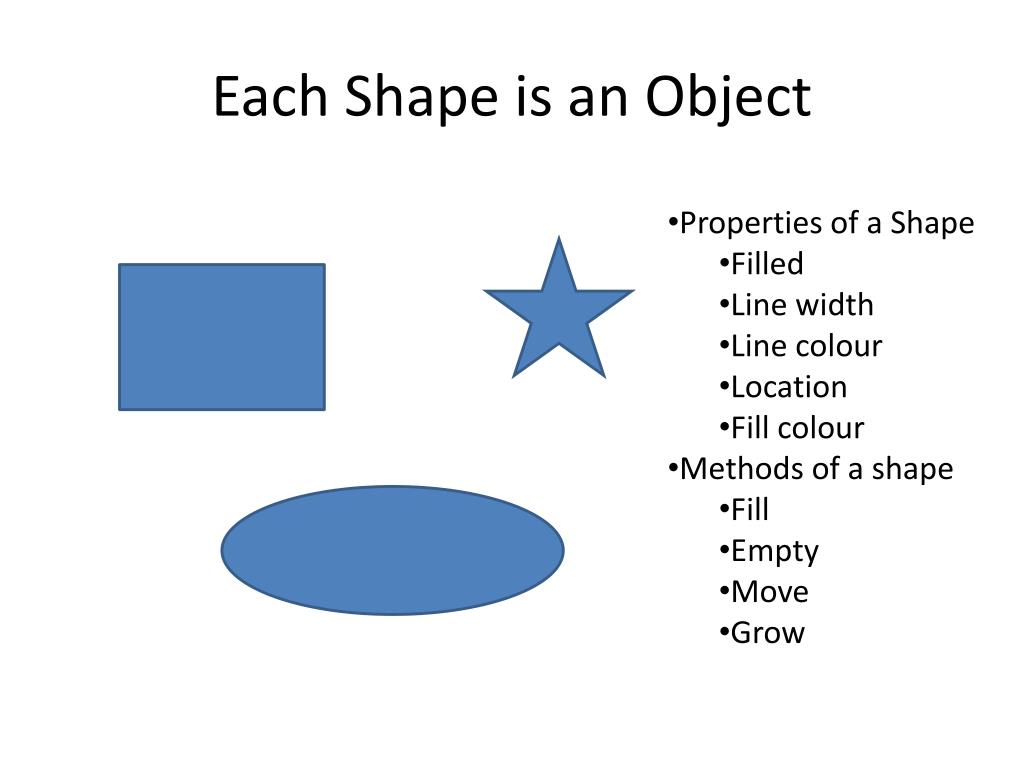 Each Shape is an Object

•Properties of a Shape
•Filled
•Line width
•Line colour
•Location
•Fill colour
•Methods of a shape
•Fill
•Empty
•Move
•Grow